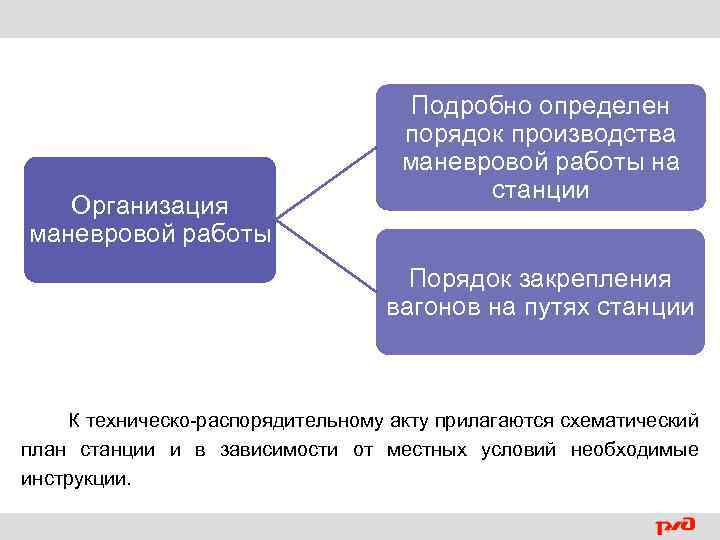 Организация маневровой работы

Подробно определен порядок производства маневровой работы на станции

Порядок закрепления вагонов на путях станции

К техническо-распорядительному акту прилагаются схематический план станции и в зависимости от местных условий необходимые инструкции.

РЖД